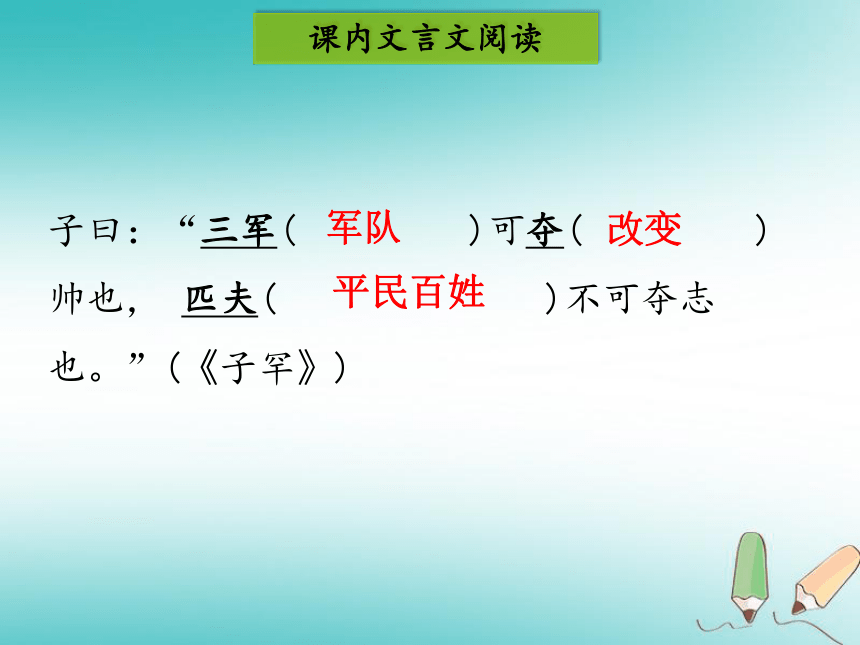 课内文言文阅读

子曰：“三军（ 军队 ）可夺（ 改变 ）帅也， 匹夫（ 平民百姓 ）不可夺志也。”（《子罕》）